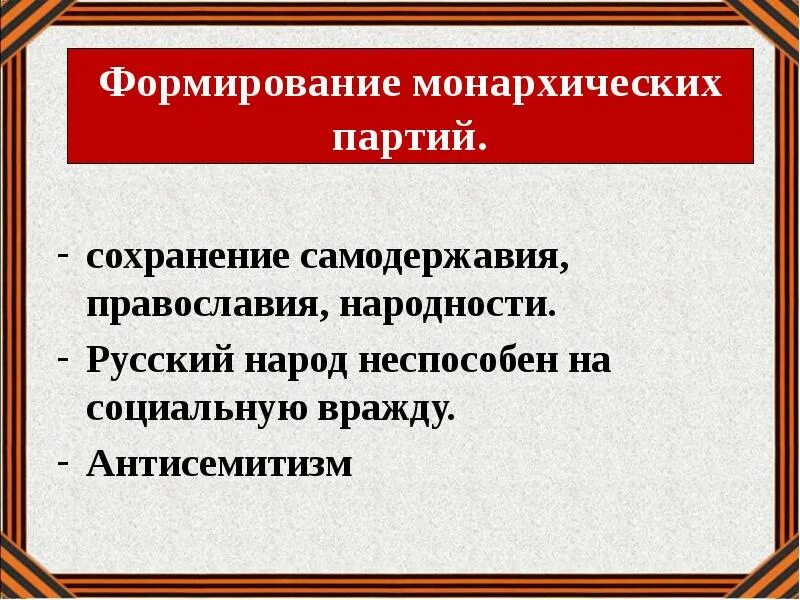 Формирование монархических партий.

- сохранение самодержавия, православия, народности.
- Русский народ неспособен на социальную вражду.
- Антисемитизм